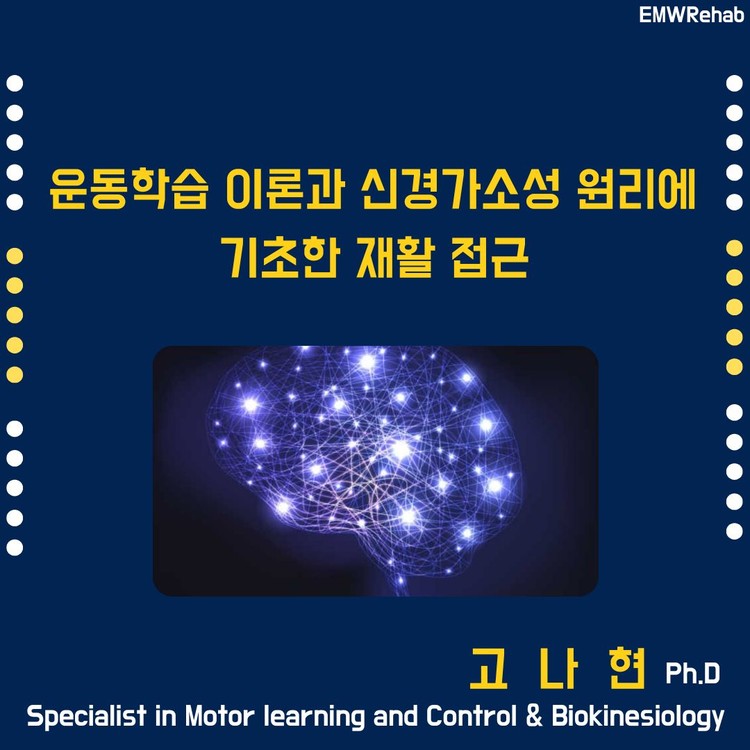 EMWRehab

운동학습 이론과 신경가소성 원리에 기초한 재활 접근

고 나 현 Ph.D
Specialist in Motor learning and Control & Biokinesiology